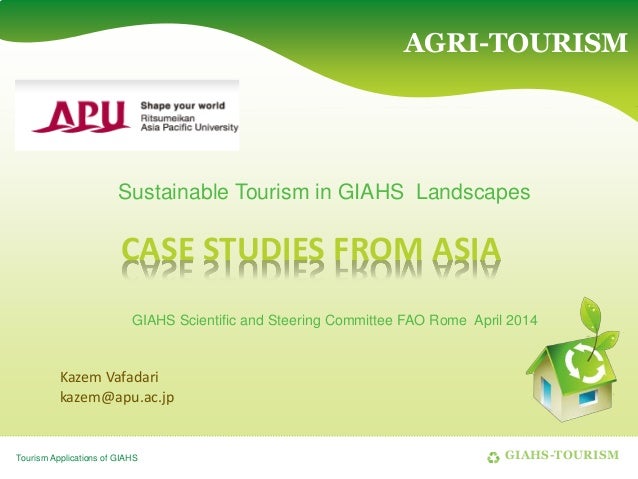 AGRI-TOURISM

APU Shape your world
Ritsumeikan
Asia Pacific University

Sustainable Tourism in GIAHS Landscapes

CASE STUDIES FROM ASIA

GIAHS Scientific and Steering Committee FAO Rome April 2014

Kazem Vafadari
kazem@apu.ac.jp

Tourism Applications of GIAHS

GIAHS-TOURISM